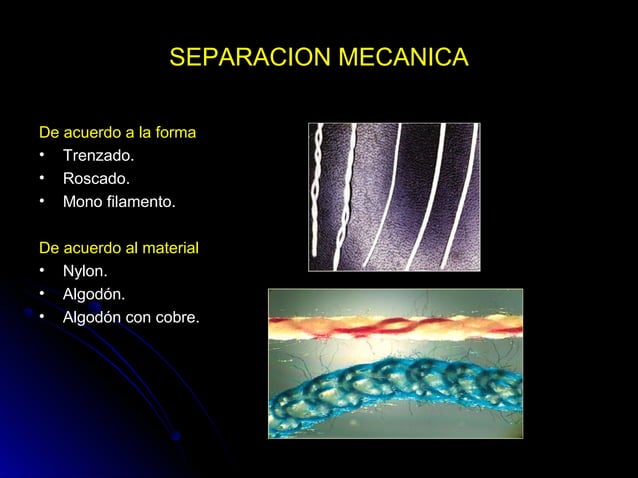 SEPARACION MECANICA

De acuerdo a la forma
• Trenzado.
• Roscado.
• Mono filamento.

De acuerdo al material
• Nylon.
• Algodón.
• Algodón con cobre.